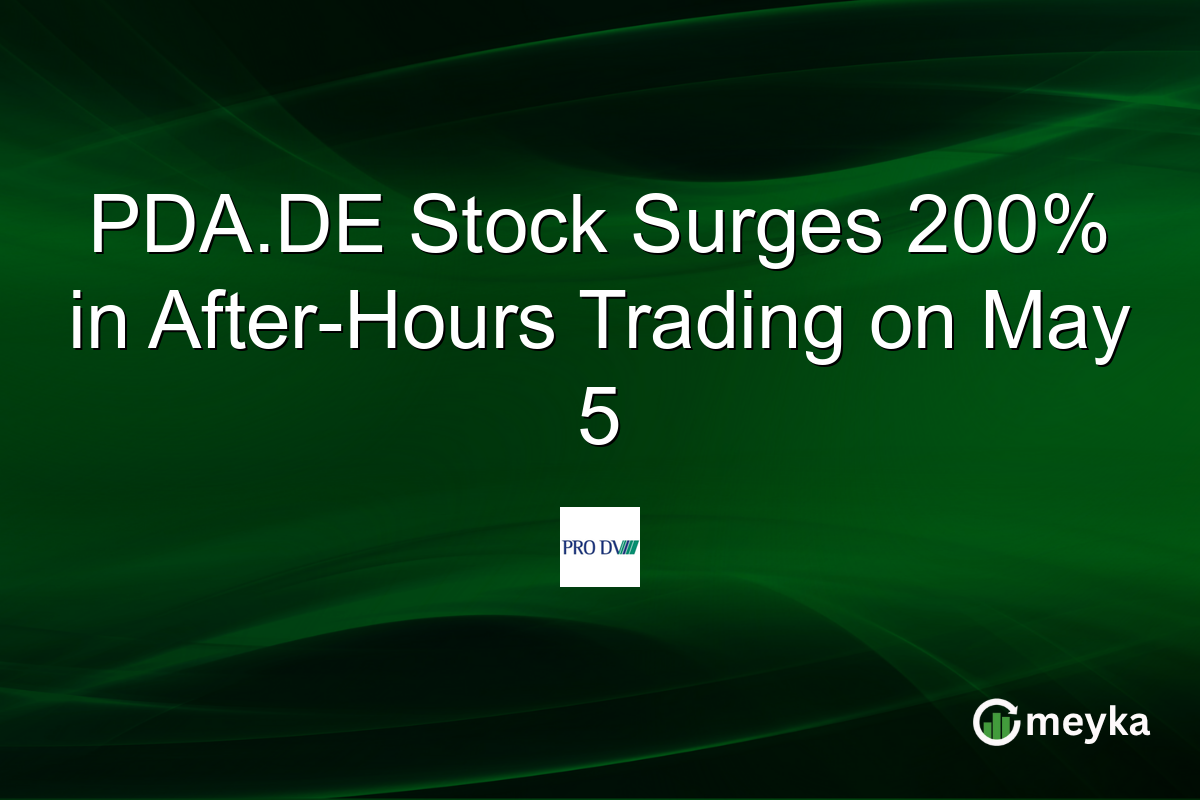 PDA.DE Stock Surges 200% in After-Hours Trading on May 5

PRO DV

meyka